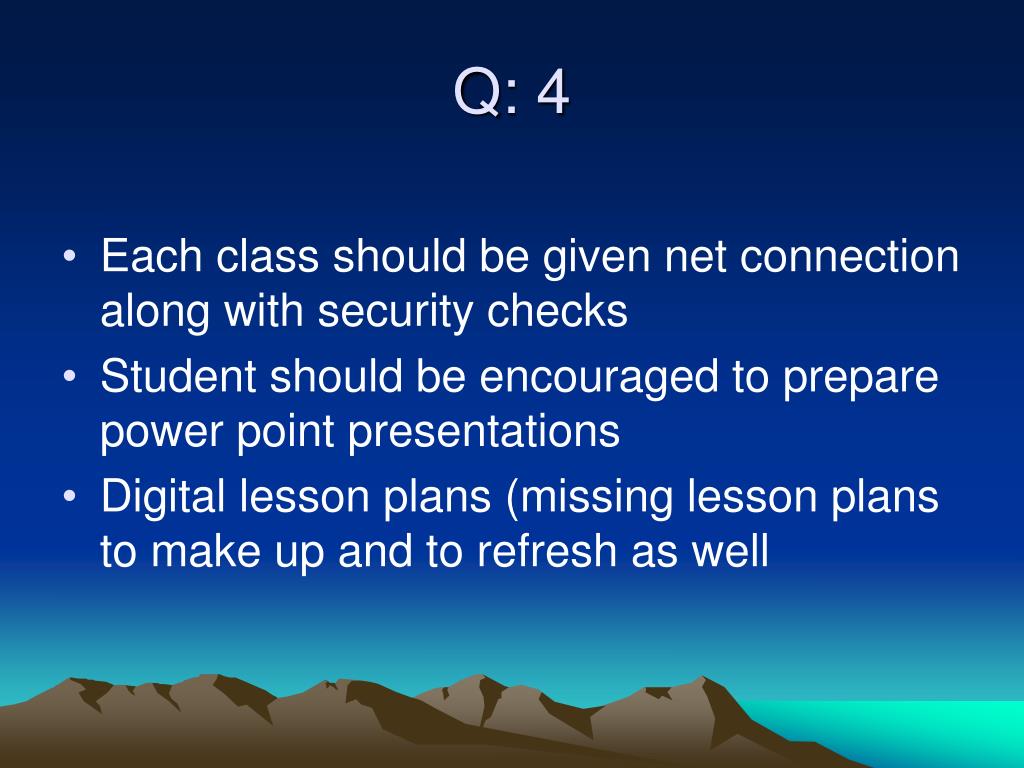 Q: 4

• Each class should be given net connection along with security checks
• Student should be encouraged to prepare power point presentations
• Digital lesson plans (missing lesson plans to make up and to refresh as well